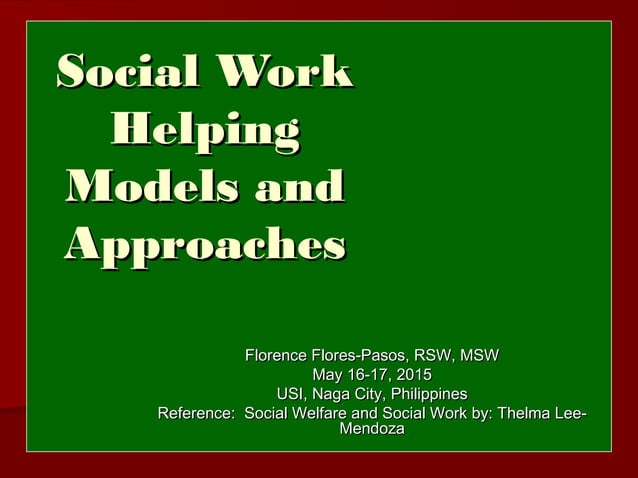 Social Work Helping Models and Approaches

Florence Flores-Pasos, RSW, MSW
May 16-17, 2015
USI, Naga City, Philippines
Reference: Social Welfare and Social Work by: Thelma Lee-Mendoza